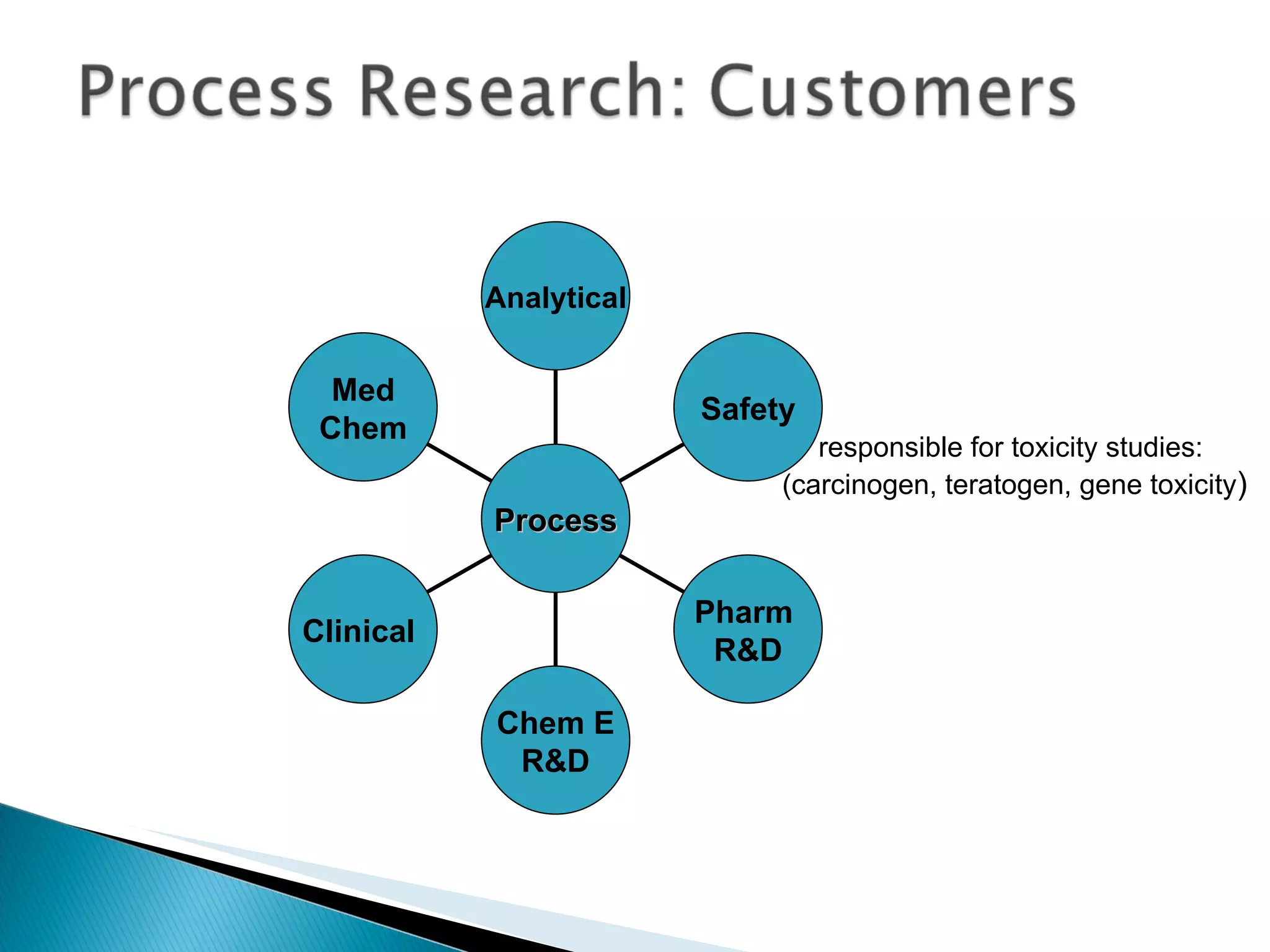 Process Research: Customers

Analytical

Med Chem

Safety

responsible for toxicity studies: (carcinogen, teratogen, gene toxicity)

Process

Clinical

Pharm R&D

Chem E R&D